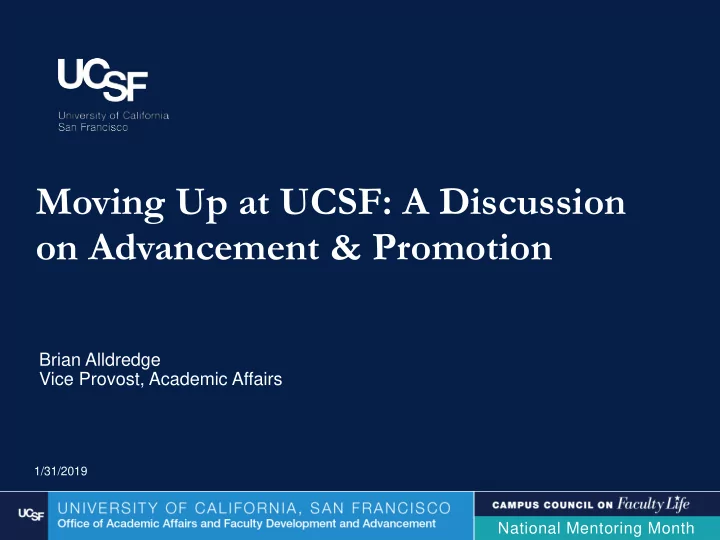 UCSF
University of California
San Francisco

Moving Up at UCSF: A Discussion on Advancement & Promotion

Brian Alldredge
Vice Provost, Academic Affairs

1/31/2019

UCSF UNIVERSITY OF CALIFORNIA, SAN FRANCISCO
Office of Academic Affairs and Faculty Development and Advancement

CAMPUS COUNCIL ON Faculty Life
National Mentoring Month